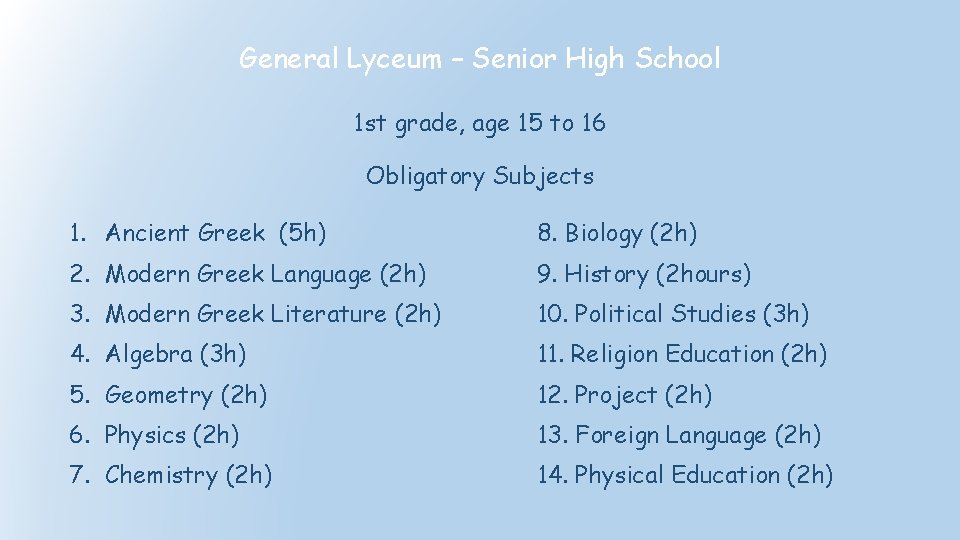 General Lyceum – Senior High School

1st grade, age 15 to 16

Obligatory Subjects

1. Ancient Greek (5h)
2. Modern Greek Language (2h)
3. Modern Greek Literature (2h)
4. Algebra (3h)
5. Geometry (2h)
6. Physics (2h)
7. Chemistry (2h)

8. Biology (2h)
9. History (2hours)
10. Political Studies (3h)
11. Religion Education (2h)
12. Project (2h)
13. Foreign Language (2h)
14. Physical Education (2h)